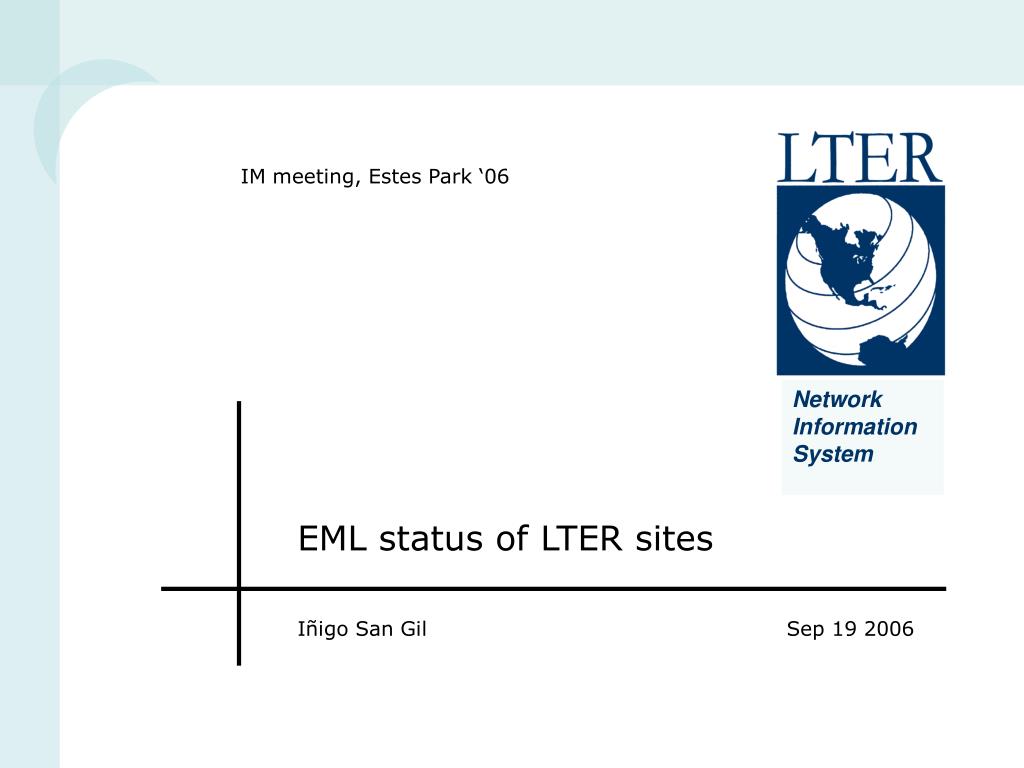 IM meeting, Estes Park ‘06

LTER

Network
Information
System

EML status of LTER sites

Iñigo San Gil

Sep 19 2006